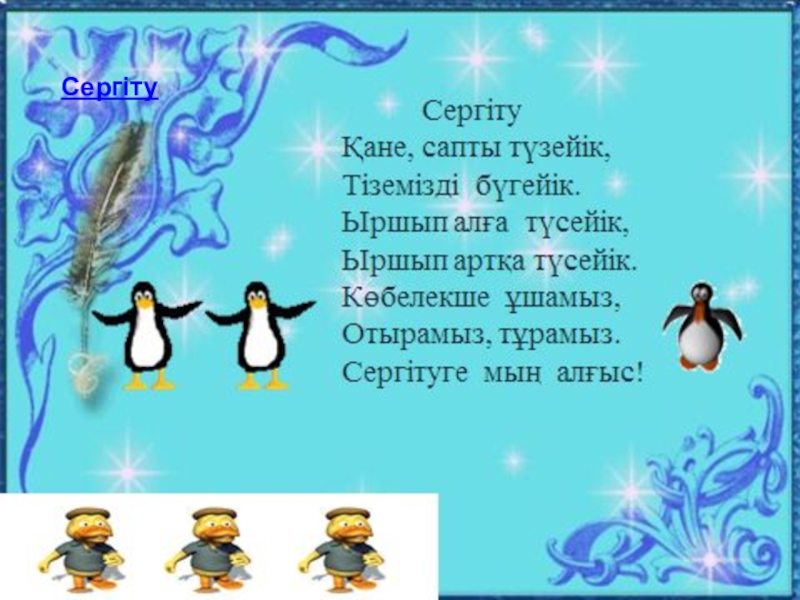 Сергіту

Сергіту
Қане, сапты түзейік,
Тіземізді бүгейік.
Ыршып алға түсейік,
Ыршып артқа түсейік.
Көбелекше ұшамыз,
Отырамыз, тұрамыз.
Сергітуге мың алғыс!